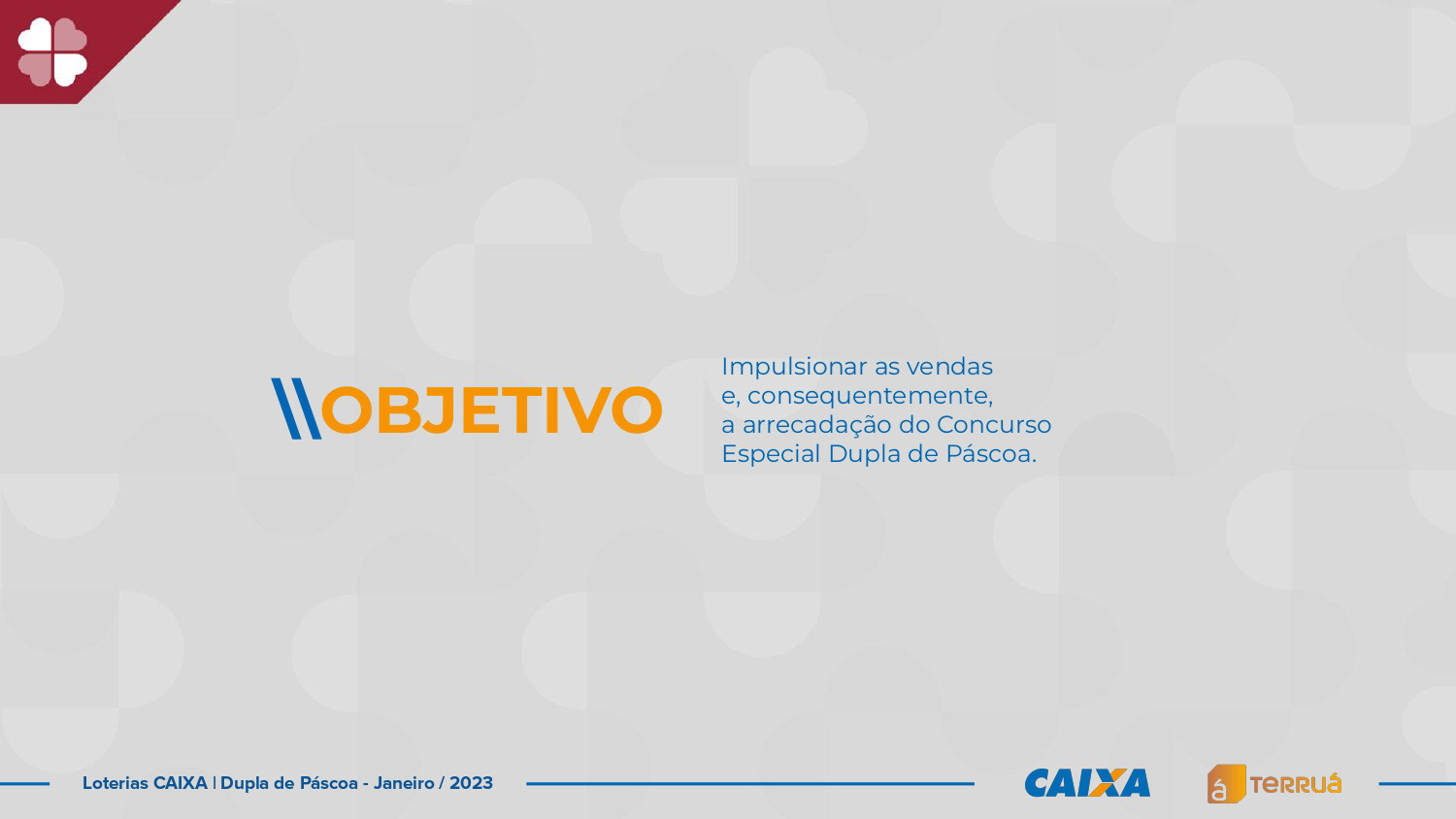 \\OBJETIVO

Impulsionar as vendas e, consequentemente, a arrecadação do Concurso Especial Dupla de Páscoa.

Loterias CAIXA | Dupla de Páscoa - Janeiro / 2023

CAIXA

á TERRUÁ